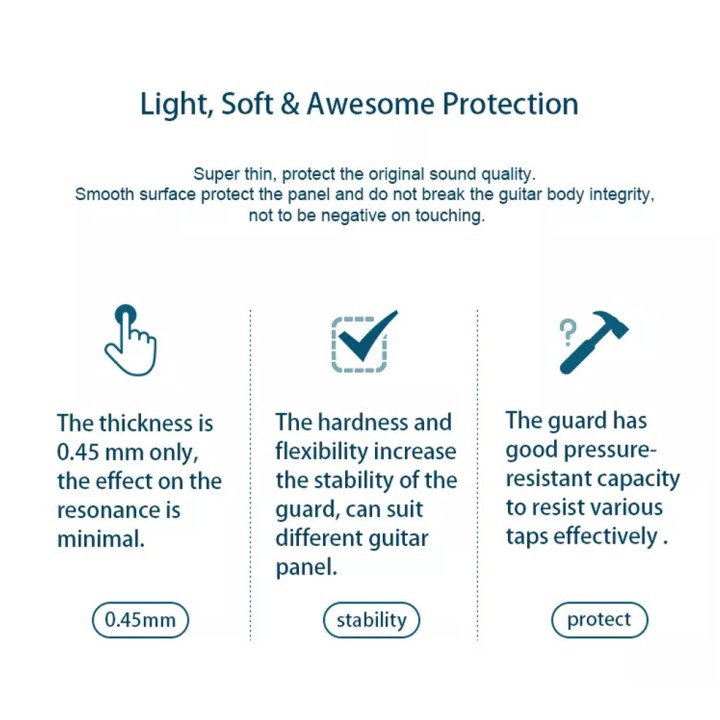 Light, Soft & Awesome Protection

Super thin, protect the original sound quality.
Smooth surface protect the panel and do not break the guitar body integrity, not to be negative on touching.

The thickness is 0.45 mm only, the effect on the resonance is minimal.

0.45mm

The hardness and flexibility increase the stability of the guard, can suit different guitar panel.

stability

?

The guard has good pressure-resistant capacity to resist various taps effectively .

protect